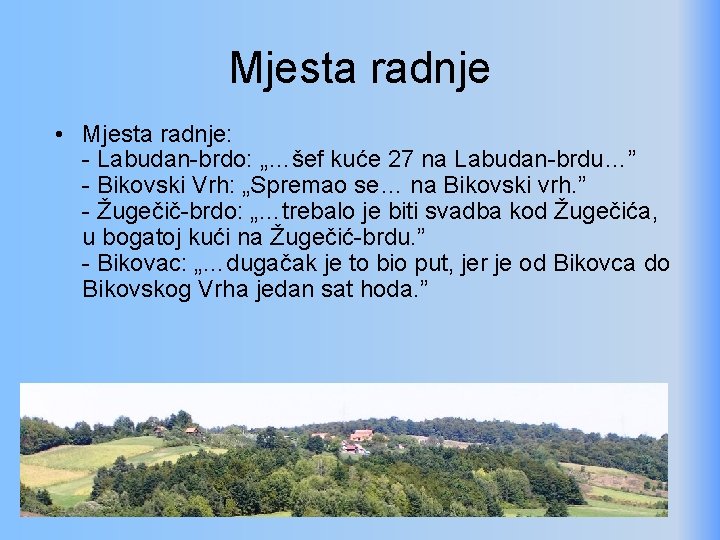 Mjesta radnje

• Mjesta radnje:
- Labudan-brdo: „…šef kuće 27 na Labudan-brdu…"
- Bikovski Vrh: „Spremao se… na Bikovski vrh."
- Žugečič-brdo: „…trebalo je biti svadba kod Žugečića, u bogatoj kući na Žugečić-brdu."
- Bikovac: „…dugačak je to bio put, jer je od Bikovca do Bikovskog Vrha jedan sat hoda."